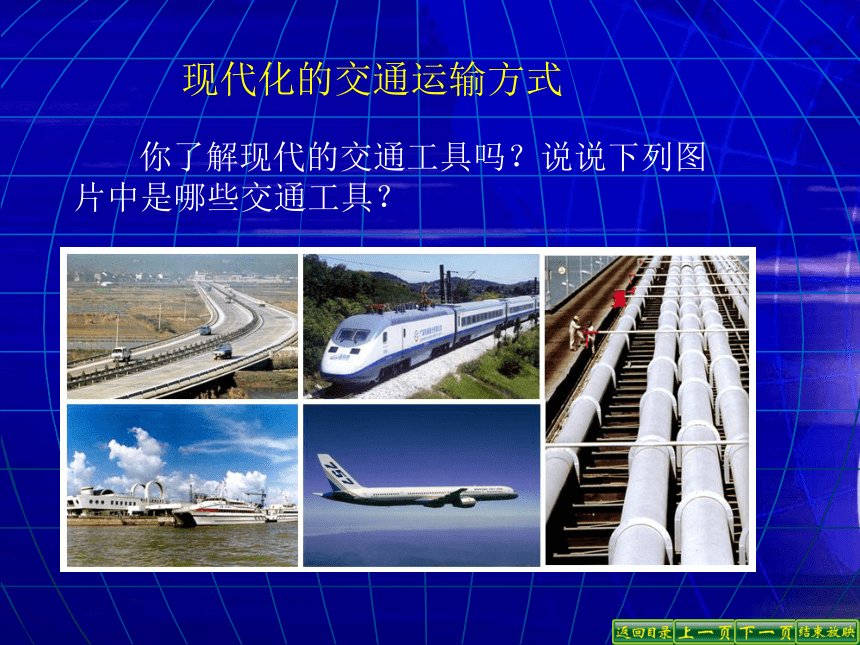 现代化的交通运输方式

你了解现代的交通工具吗？说说下列图片中是哪些交通工具？

757

返回目录 上一页 下一页 结束放映